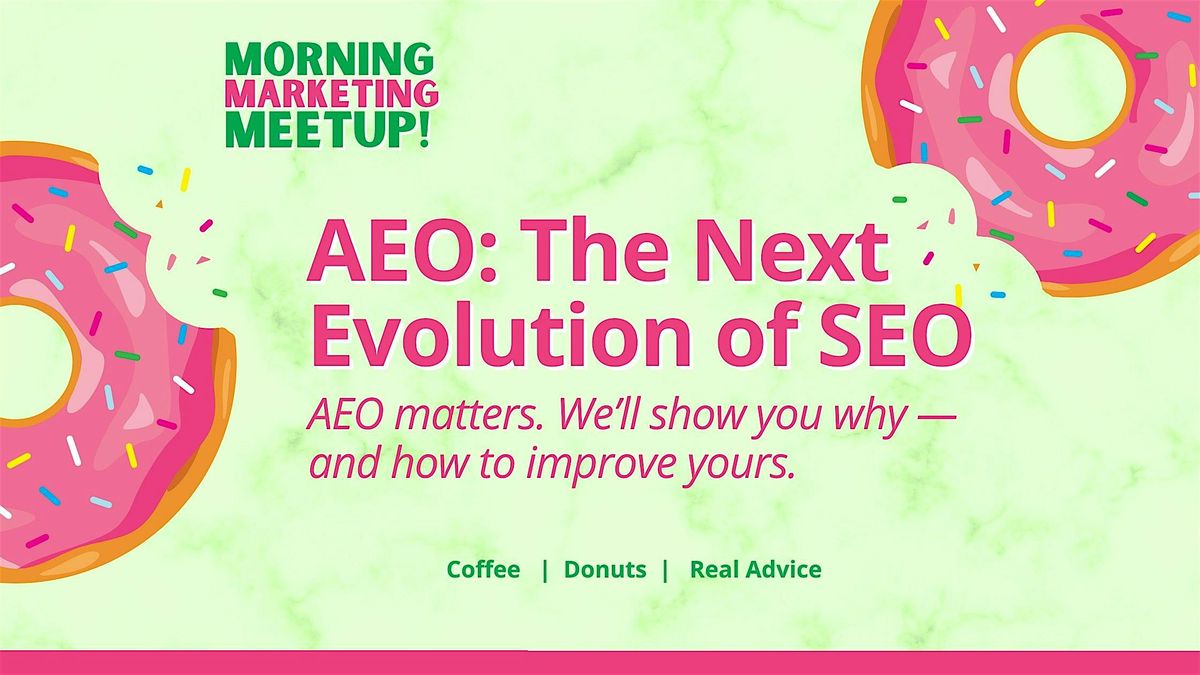 MORNING
MARKETING
MEETUP!

AEO: The Next Evolution of SEO

AEO matters. We'll show you why — and how to improve yours.

Coffee | Donuts | Real Advice